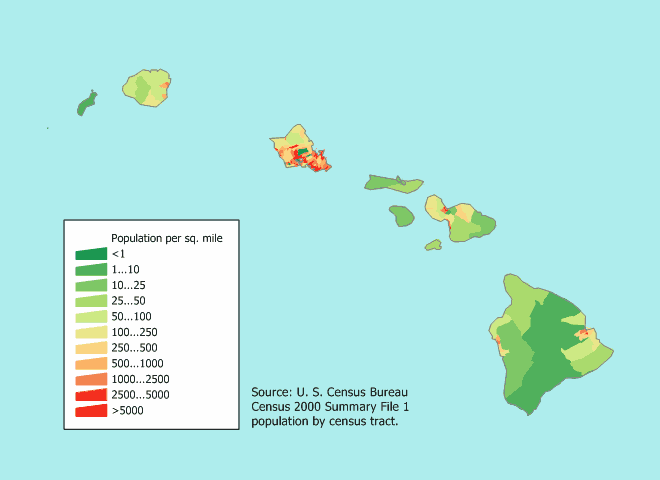 Population per sq. mile
<1
1...10
10...25
25...50
50...100
100...250
250...500
500...1000
1000...2500
2500...5000
>5000

Source: U. S. Census Bureau
Census 2000 Summary File 1
population by census tract.